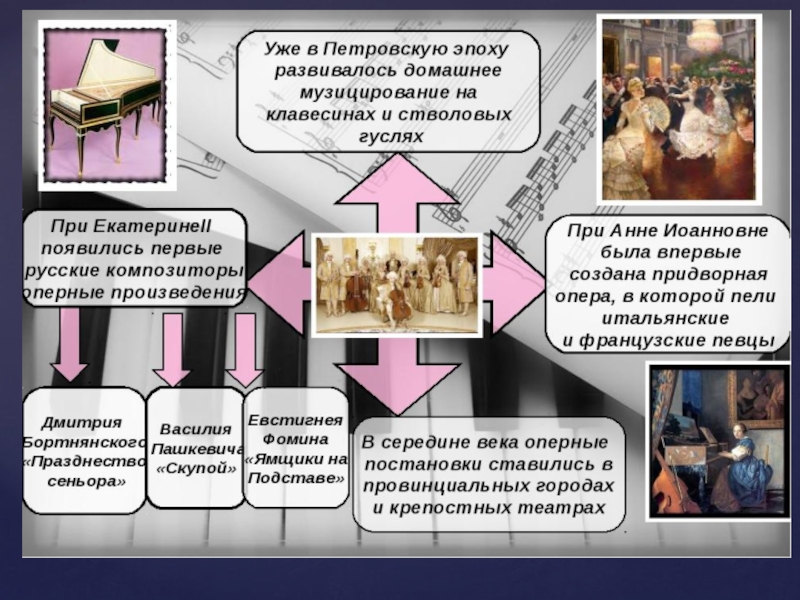 Уже в Петровскую эпоху развивалось домашнее музицирование на клавесинах и стволовых гуслях

При ЕкатеринеII появились первые русские композиторы оперные произведения

При Анне Иоанновне была впервые создана придворная опера, в которой пели итальянские и французские певцы

Дмитрия Бортнянского «Празднество сеньора»

Василия Пашкевича «Скупой»

Евстигнея Фомина «Ямщики на Подставе»

В середине века оперные постановки ставились в провинциальных городах и крепостных театрах